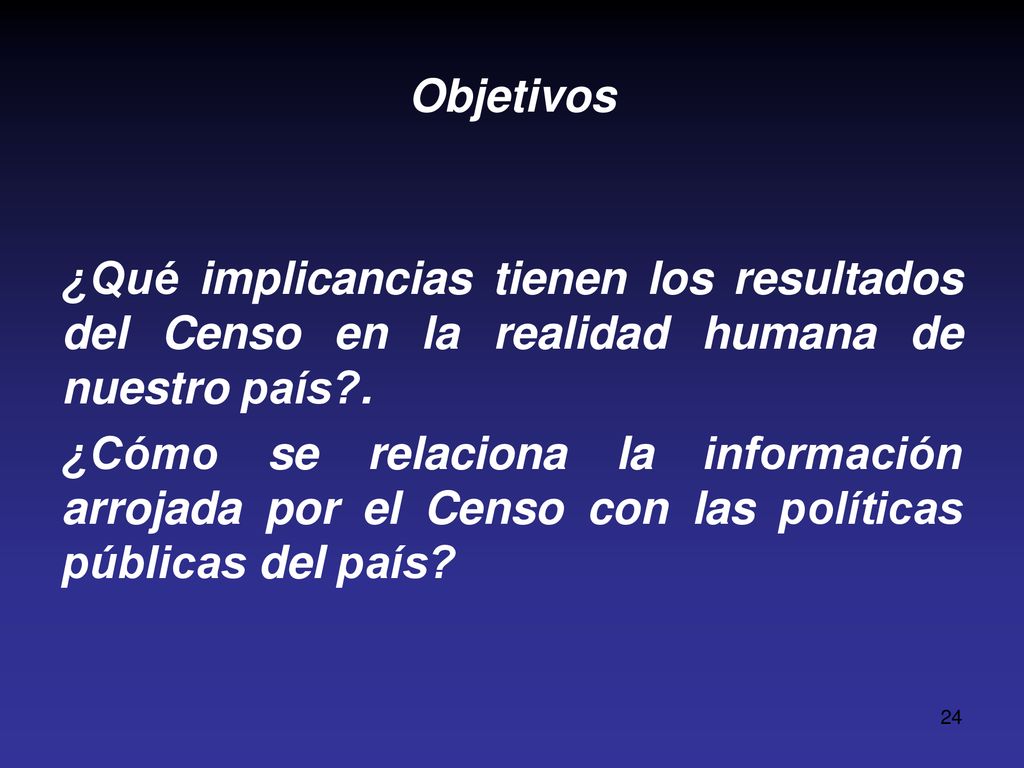 Objetivos

¿Qué implicancias tienen los resultados del Censo en la realidad humana de nuestro país?.

¿Cómo se relaciona la información arrojada por el Censo con las políticas públicas del país?

24